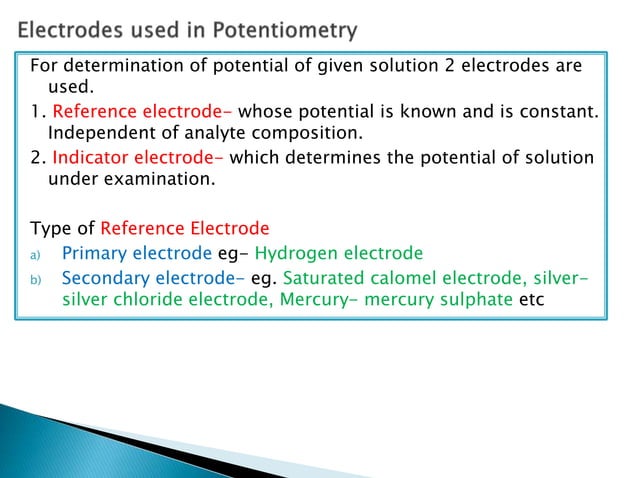 Electrodes used in Potentiometry

For determination of potential of given solution 2 electrodes are used.

1. Reference electrode- whose potential is known and is constant. Independent of analyte composition.

2. Indicator electrode- which determines the potential of solution under examination.

Type of Reference Electrode

a) Primary electrode eg- Hydrogen electrode

b) Secondary electrode- eg. Saturated calomel electrode, silver-silver chloride electrode, Mercury- mercury sulphate etc